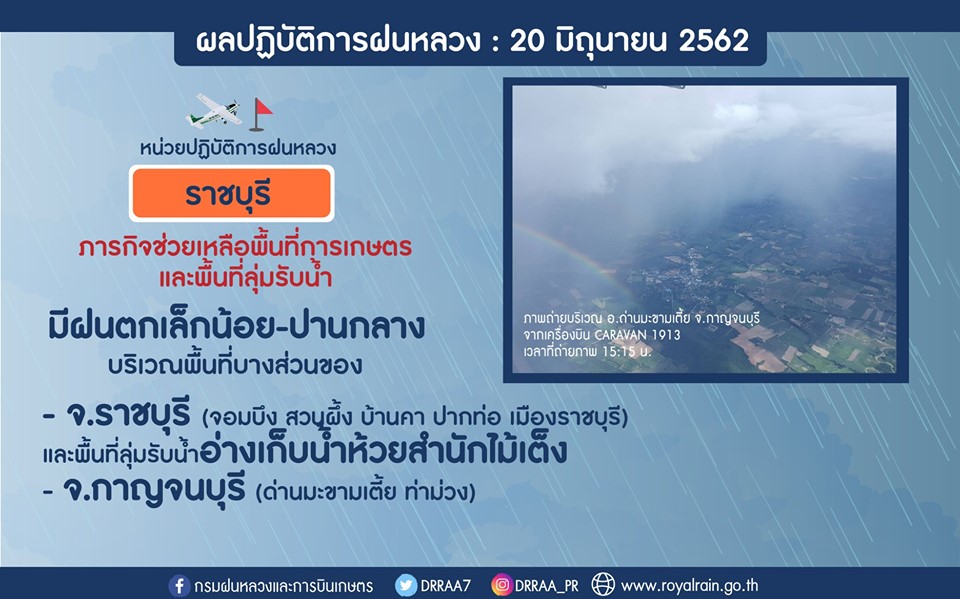 ผลปฏิบัติการฝนหลวง : 20 มิถุนายน 2562

หน่วยปฏิบัติการฝนหลวง

ราชบุรี

ภารกิจช่วยเหลือพื้นที่การเกษตร และพื้นที่ลุ่มรับน้ำ

มีฝนตกเล็กน้อย-ปานกลาง

บริเวณพื้นที่บางส่วนของ

- จ.ราชบุรี (จอมบึง สวนผึ้ง บ้านคา ปากท่อ เมืองราชบุรี)

และพื้นที่ลุ่มรับน้ำอ่างเก็บน้ำห้วยสำนักไม้เต็ง

- จ.กาญจนบุรี (ด่านมะขามเตี้ย ท่าม่วง)

ภาพถ่ายบริเวณ อ.ด่านมะขามเตี้ย จ.กาญจนบุรี
จากเครื่องบิน CARAVAN 1913
เวลาที่ถ่ายภาพ 15:15 น.

กรมฝนหลวงและการบินเกษตร DRRAA7 DRRAA_PR www.royalrain.go.th